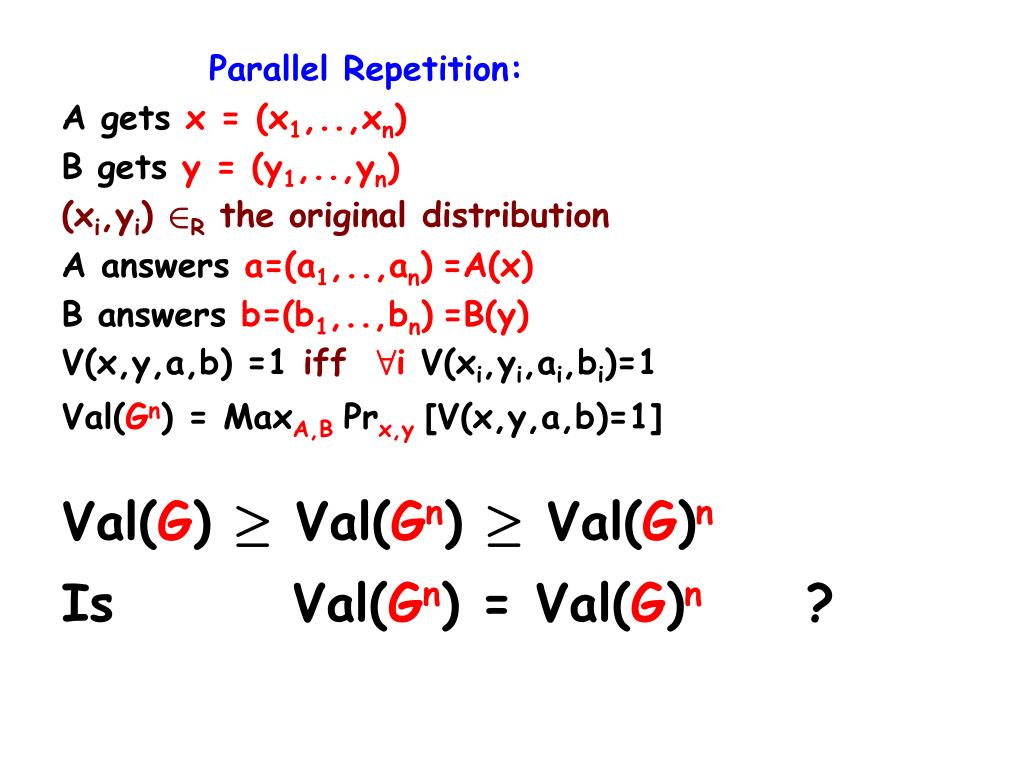 Parallel Repetition:

A gets $x = (x_1,..,x_n)$

B gets $y = (y_1,...,y_n)$

$(x_i,y_i) \in_R$ the original distribution

A answers $a=(a_1,..,a_n) =A(x)$

B answers $b=(b_1,..,b_n) =B(y)$

$V(x,y,a,b) =1$ iff $\forall i$ $V(x_i,y_i,a_i,b_i)=1$

$Val(G^n) = Max_{A,B} Pr_{x,y} [V(x,y,a,b)=1]$

$Val(G) \geq Val(G^n) \geq Val(G)^n$

Is $Val(G^n) = Val(G)^n$ ?